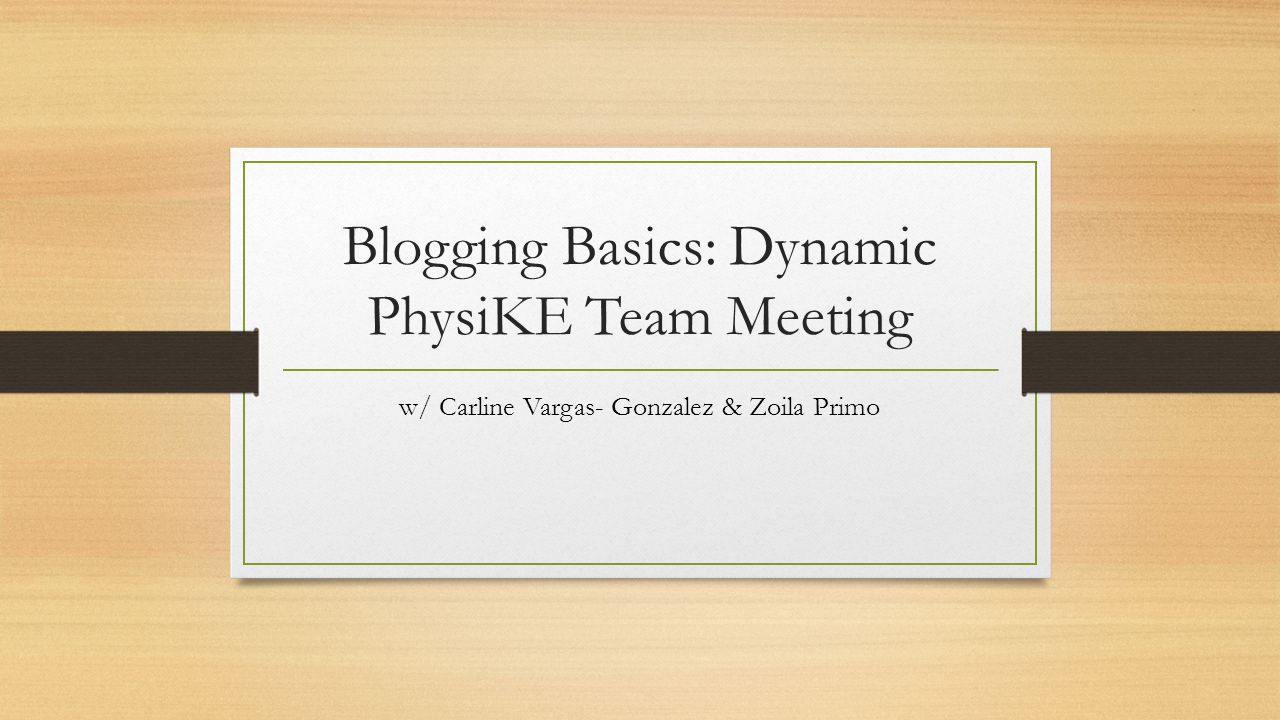 Blogging Basics: Dynamic PhysiKE Team Meeting

w/ Carline Vargas- Gonzalez & Zoila Primo